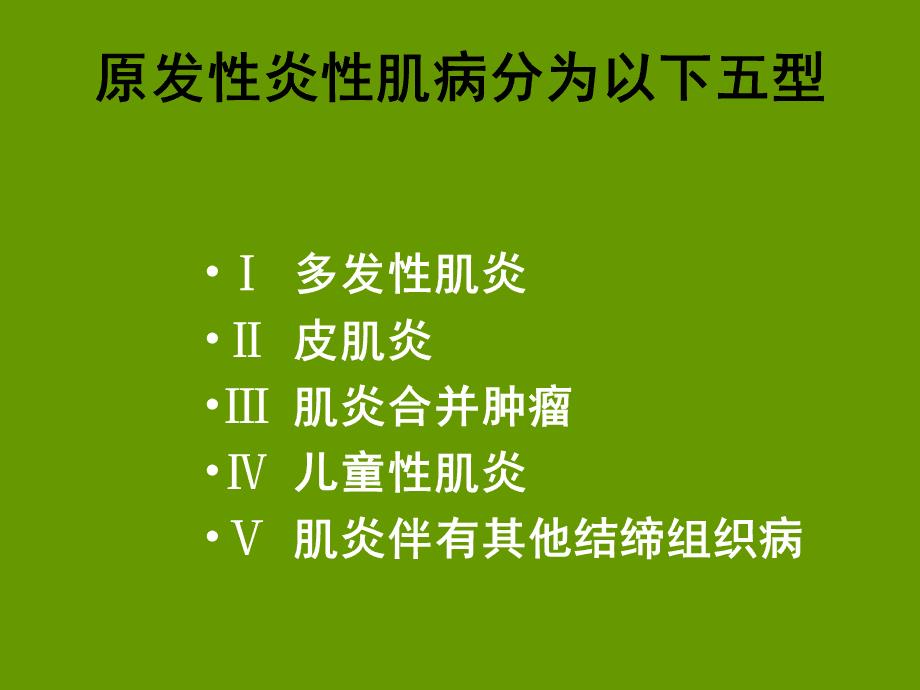 原发性炎性肌病分为以下五型

• Ⅰ 多发性肌炎
• Ⅱ 皮肌炎
• Ⅲ 肌炎合并肿瘤
• Ⅳ 儿童性肌炎
• Ⅴ 肌炎伴有其他结缔组织病